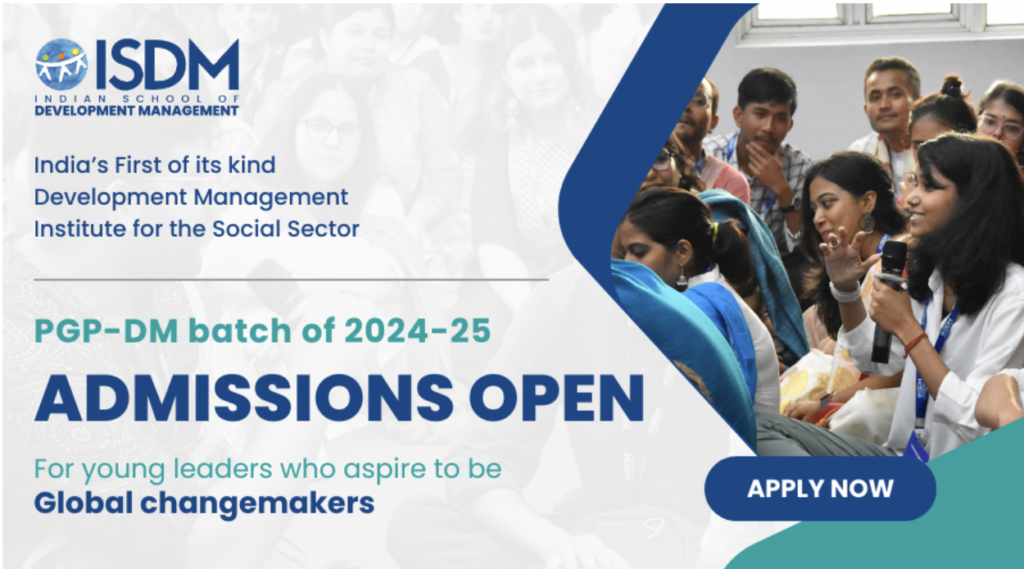 ISDM
INDIAN SCHOOL OF
DEVELOPMENT MANAGEMENT

India's First of its kind Development Management Institute for the Social Sector

PGP-DM batch of 2024-25

ADMISSIONS OPEN

For young leaders who aspire to be
Global changemakers

APPLY NOW